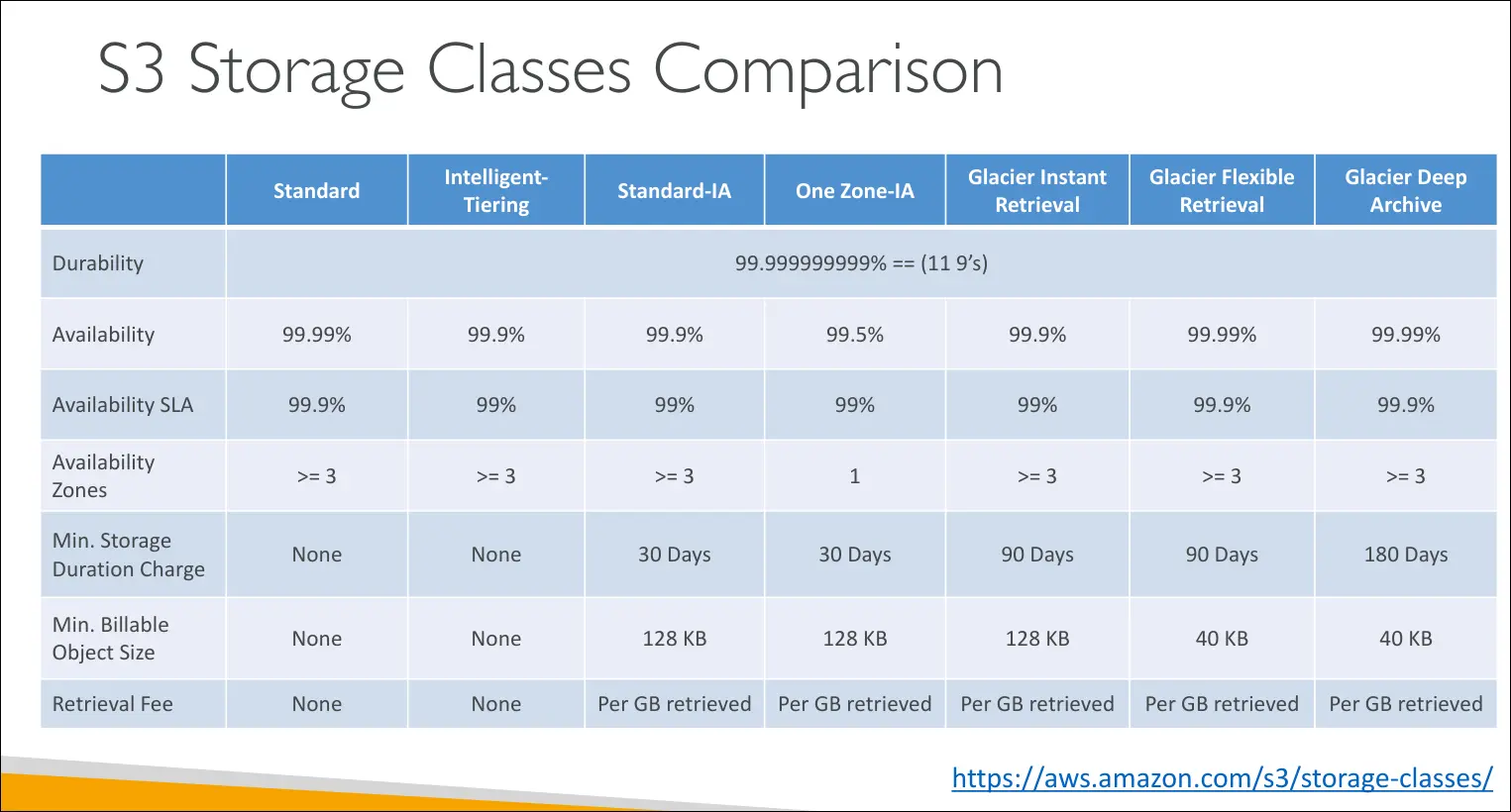 S3 Storage Classes Comparison

| | Standard | Intelligent-Tiering | Standard-IA | One Zone-IA | Glacier Instant Retrieval | Glacier Flexible Retrieval | Glacier Deep Archive |
|---|---|---|---|---|---|---|---|
| Durability | 99.999999999% == (11 9's) | | | | | | |
| Availability | 99.99% | 99.9% | 99.9% | 99.5% | 99.9% | 99.99% | 99.99% |
| Availability SLA | 99.9% | 99% | 99% | 99% | 99% | 99.9% | 99.9% |
| Availability Zones | >= 3 | >= 3 | >= 3 | 1 | >= 3 | >= 3 | >= 3 |
| Min. Storage Duration Charge | None | None | 30 Days | 30 Days | 90 Days | 90 Days | 180 Days |
| Min. Billable Object Size | None | None | 128 KB | 128 KB | 128 KB | 40 KB | 40 KB |
| Retrieval Fee | None | None | Per GB retrieved | Per GB retrieved | Per GB retrieved | Per GB retrieved | Per GB retrieved |

https://aws.amazon.com/s3/storage-classes/